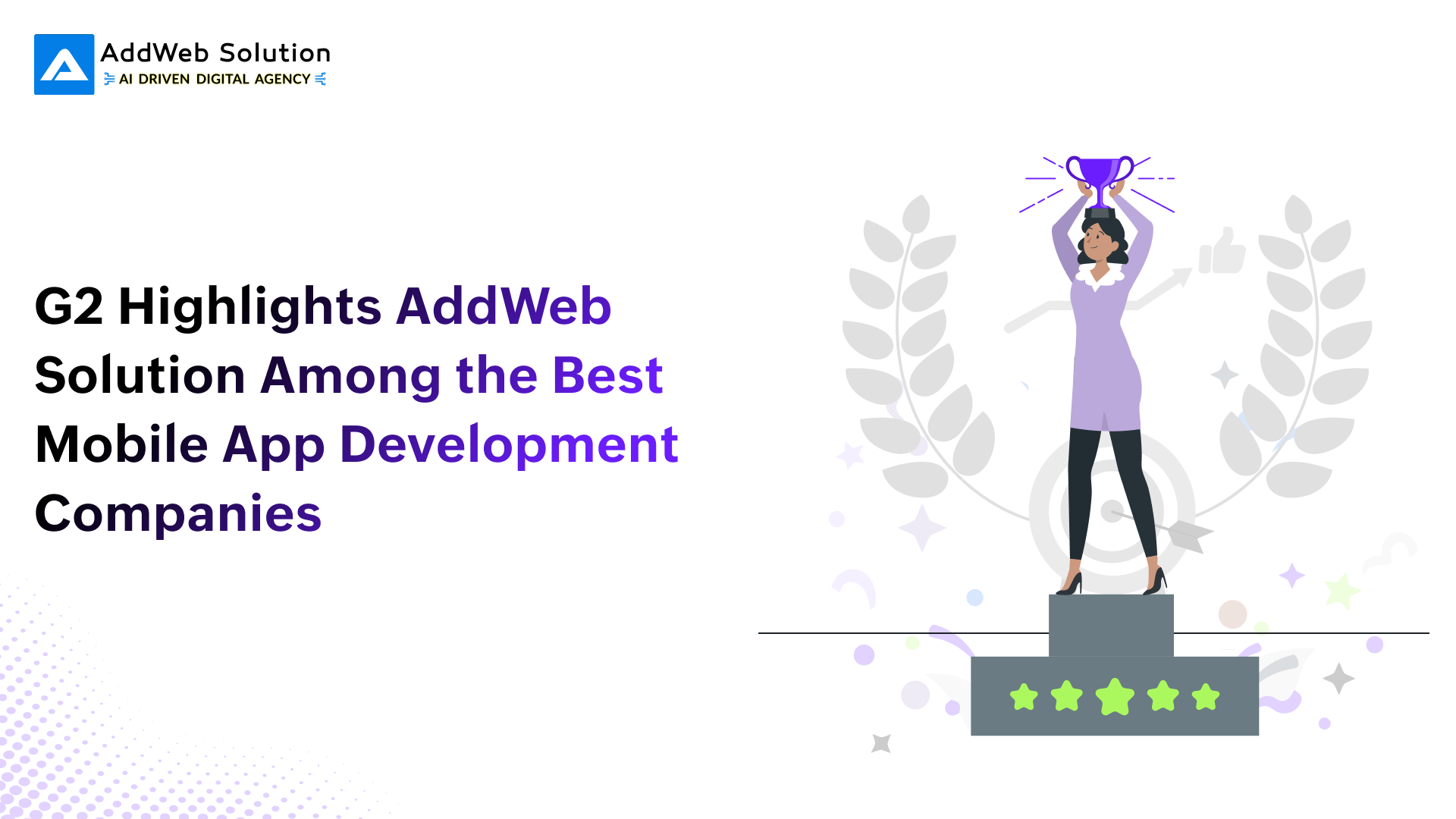 AddWeb Solution
AI DRIVEN DIGITAL AGENCY

G2 Highlights AddWeb Solution Among the Best Mobile App Development Companies